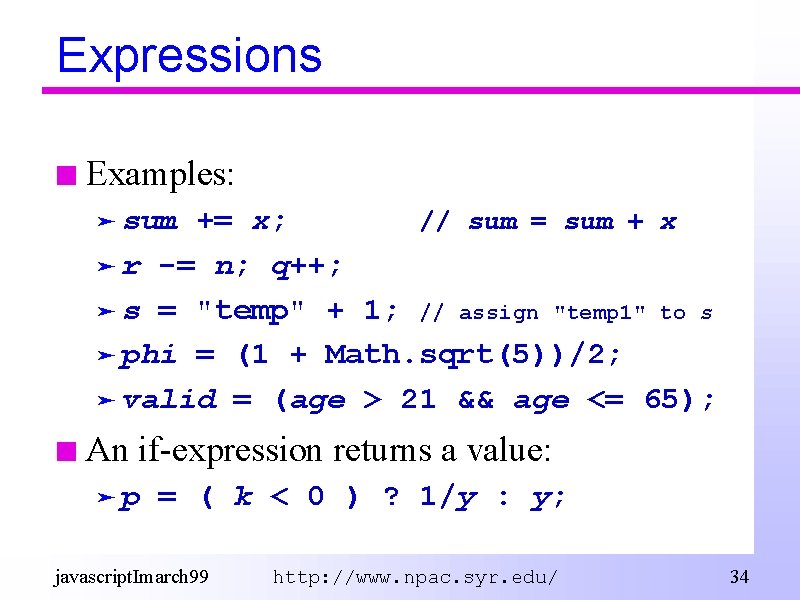 Expressions

Examples:

sum += x; // sum = sum + x

r -= n; q++;

s = "temp" + 1; // assign "temp1" to s

phi = (1 + Math.sqrt(5))/2;

valid = (age > 21 && age <= 65);

An if-expression returns a value:

p = ( k < 0 ) ? 1/y : y;

javascriptImarch99 http://www.npac.syr.edu/ 34